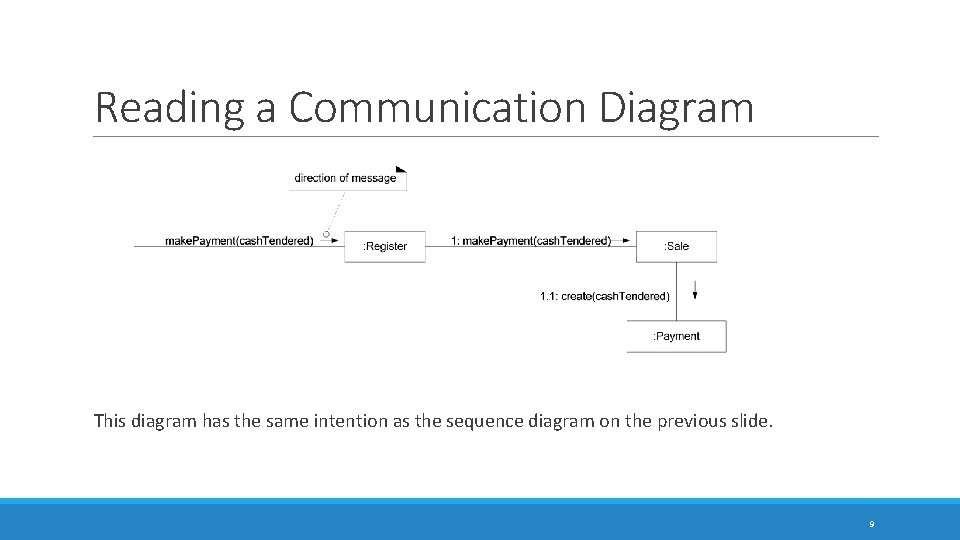 Reading a Communication Diagram

direction of message

makePayment(cashTendered)

:Register

1: makePayment(cashTendered)

:Sale

1.1: create(cashTendered)

:Payment

This diagram has the same intention as the sequence diagram on the previous slide.

9